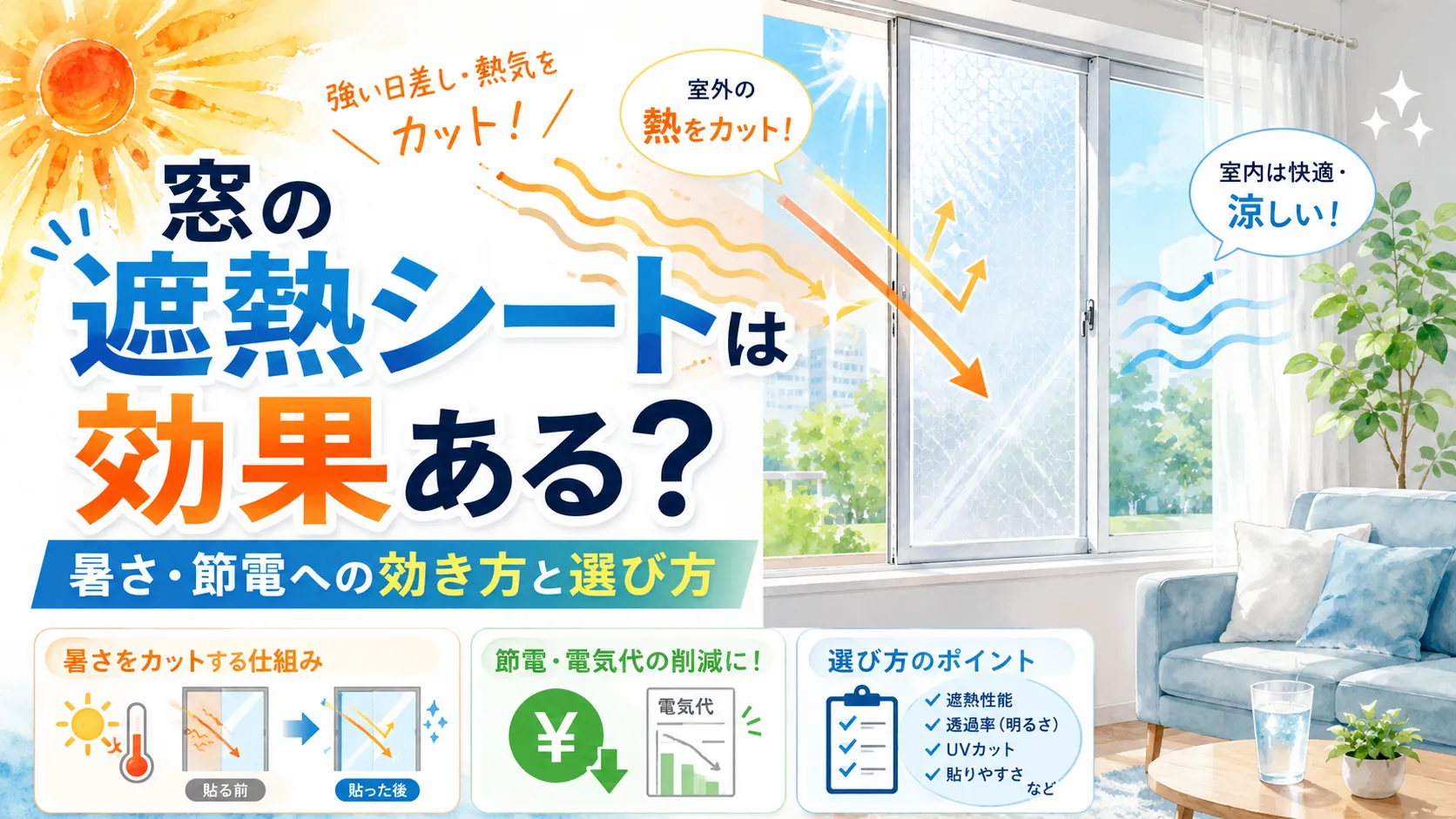 強い日差し・熱気をカット！

室外の熱をカット！

室内は快適・涼しい！

窓の遮熱シートは効果ある？

暑さ・節電への効き方と選び方

暑さをカットする仕組み

貼る前

貼った後

節電・電気代の削減に！

¥

電気代

選び方のポイント

✓ 遮熱性能
✓ 透過率（明るさ）
✓ UVカット
✓ 貼りやすさ など